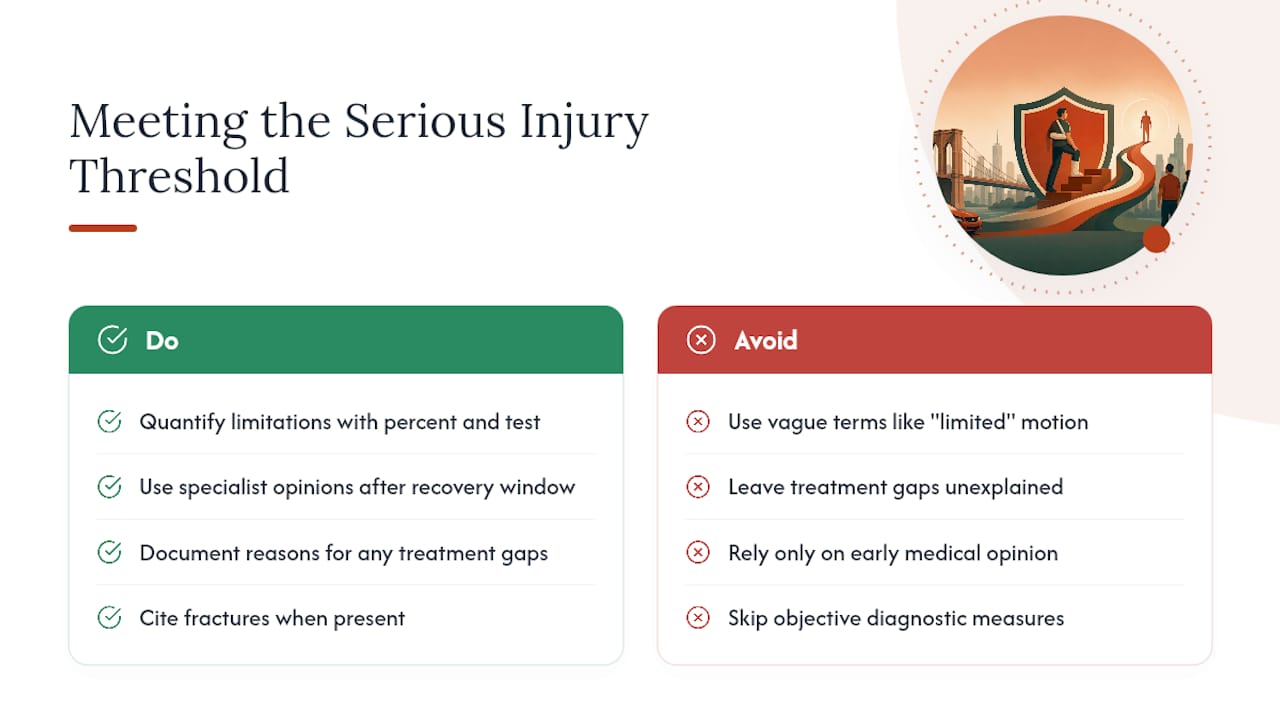 Meeting the Serious Injury Threshold

Do

Quantify limitations with percent and test

Use specialist opinions after recovery window

Document reasons for any treatment gaps

Cite fractures when present

Avoid

Use vague terms like "limited" motion

Leave treatment gaps unexplained

Rely only on early medical opinion

Skip objective diagnostic measures